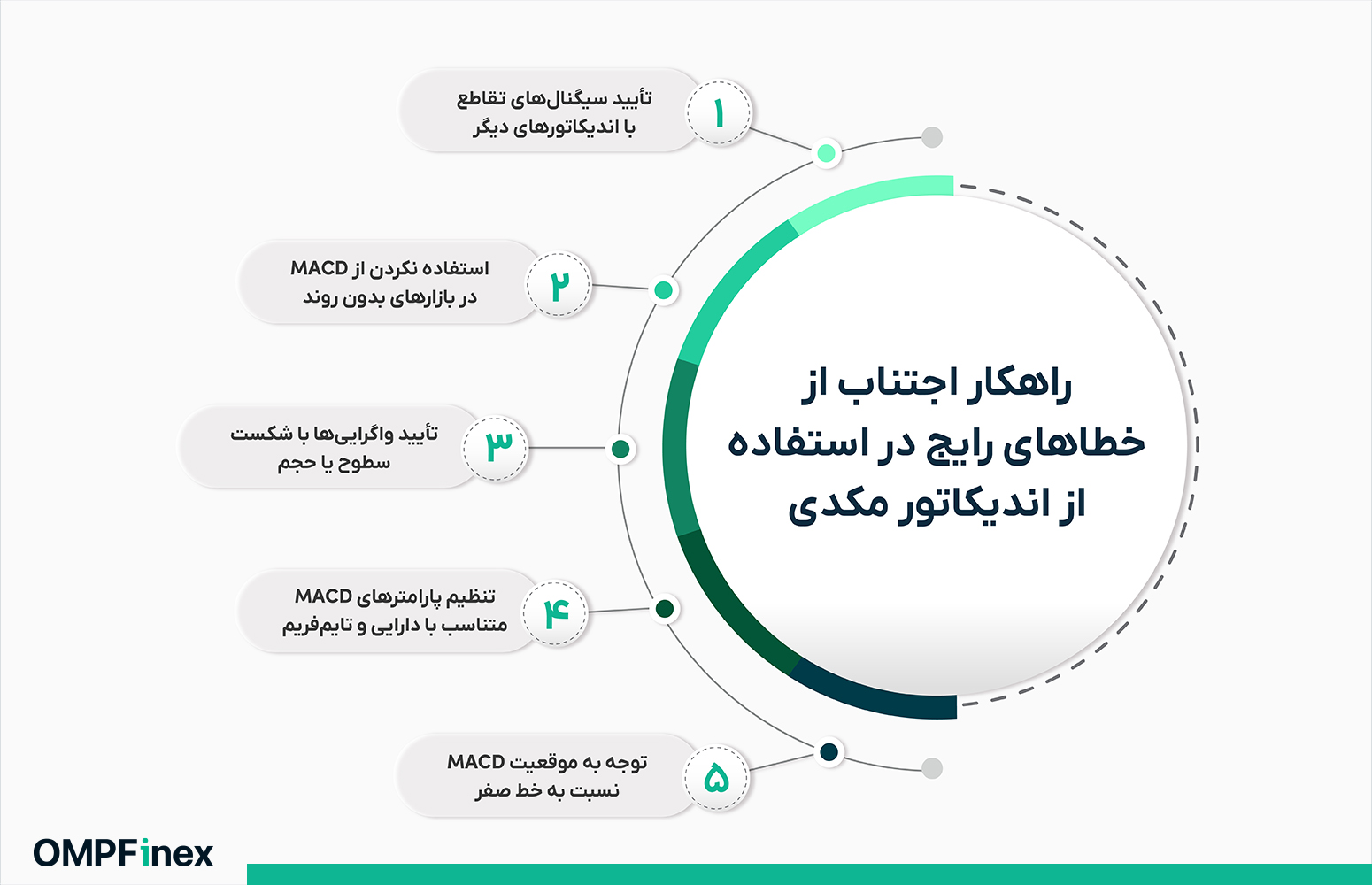 راهکار اجتناب از خطاهای رایج در استفاده از اندیکاتور مکدی

۱
تأیید سیگنال‌های تقاطع با اندیکاتورهای دیگر

۲
استفاده نکردن از MACD در بازارهای بدون روند

۳
تأیید واگرایی‌ها با شکست سطوح یا حجم

۴
تنظیم پارامترهای MACD متناسب با دارایی و تایم‌فریم

۵
توجه به موقعیت MACD نسبت به خط صفر

OMPFinex